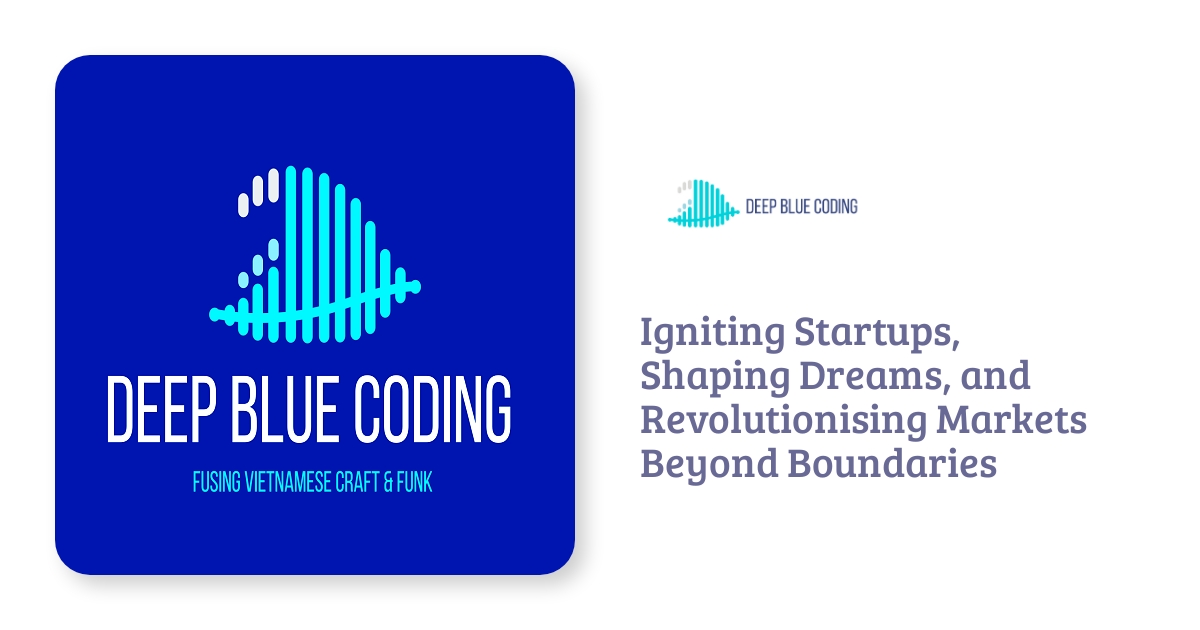 DEEP BLUE CODING

FUSING VIETNAMESE CRAFT & FUNK

DEEP BLUE CODING

Igniting Startups, Shaping Dreams, and Revolutionising Markets Beyond Boundaries